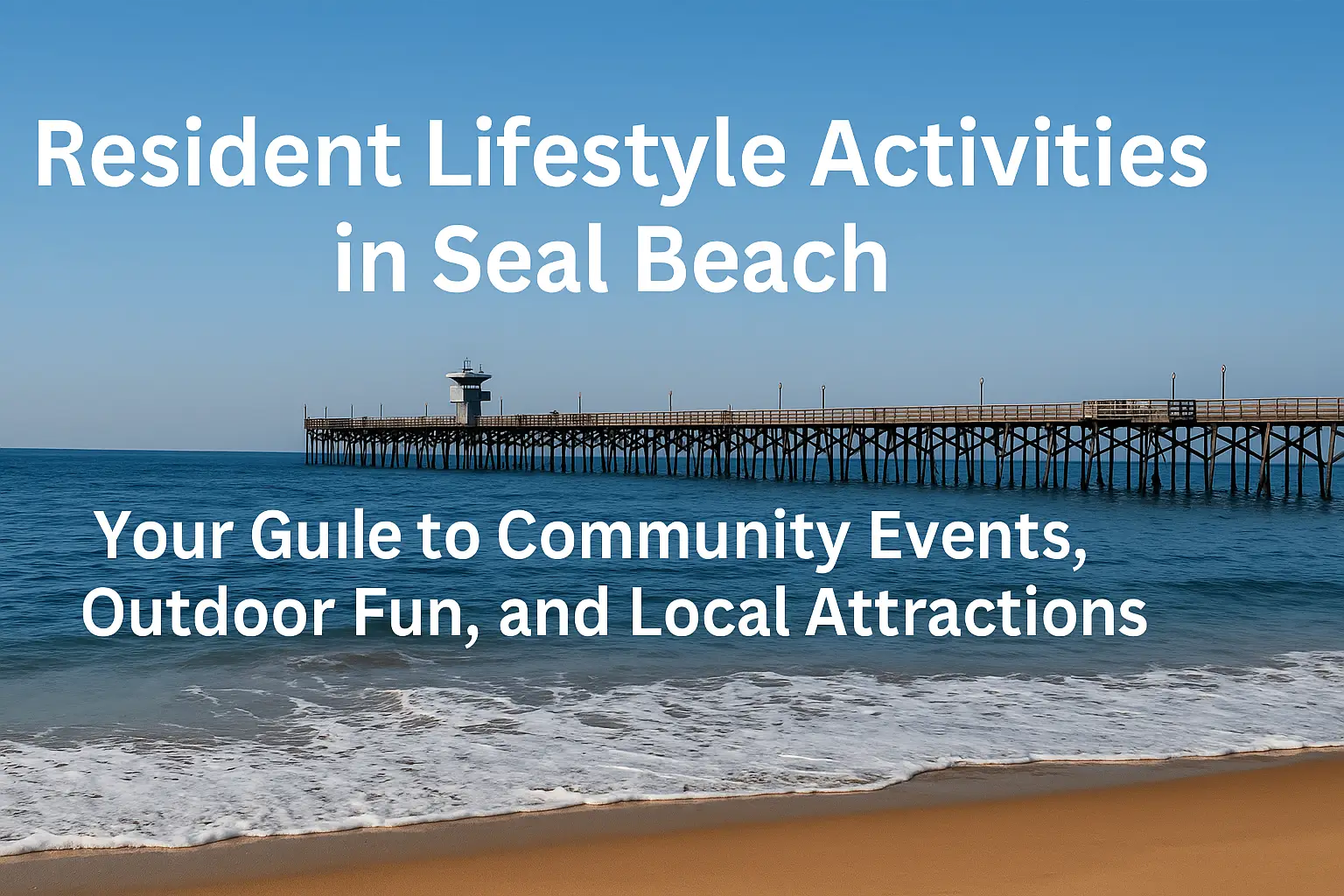 Resident Lifestyle Activities in Seal Beach

Your Guile to Community Events, Outdoor Fun, and Local Attractions